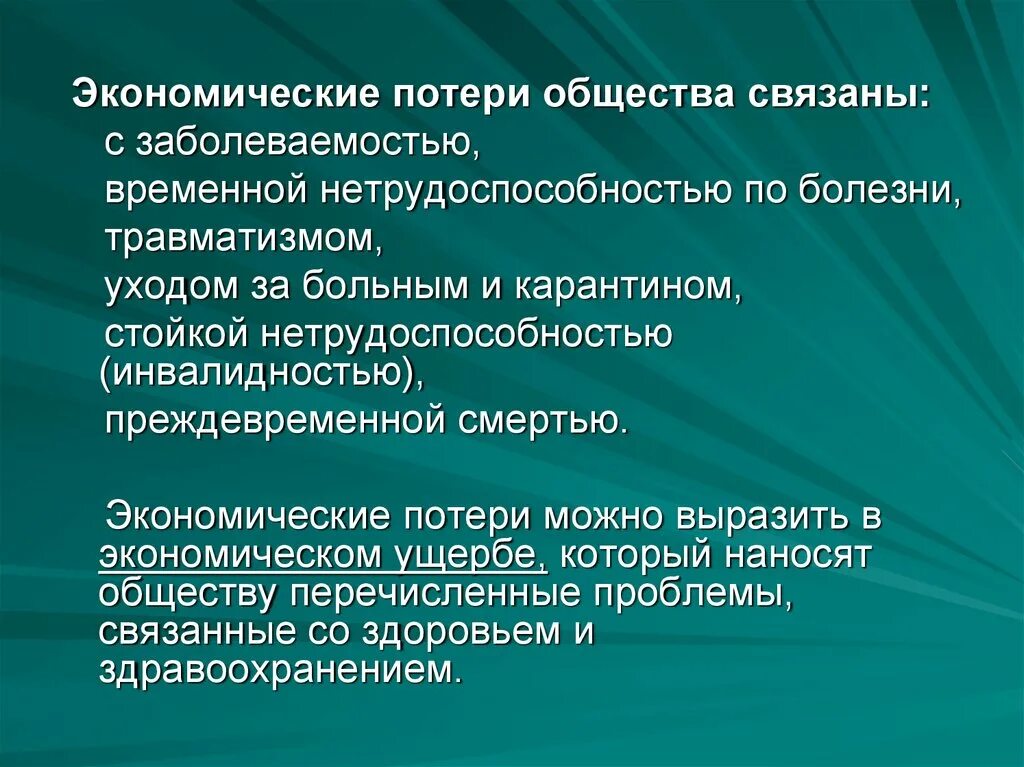 Экономические потери общества связаны:
с заболеваемостью,
временной нетрудоспособностью по болезни,
травматизмом,
уходом за больным и карантином,
стойкой нетрудоспособностью (инвалидностью),
преждевременной смертью.

Экономические потери можно выразить в экономическом ущербе, который наносят обществу перечисленные проблемы, связанные со здоровьем и здравоохранением.